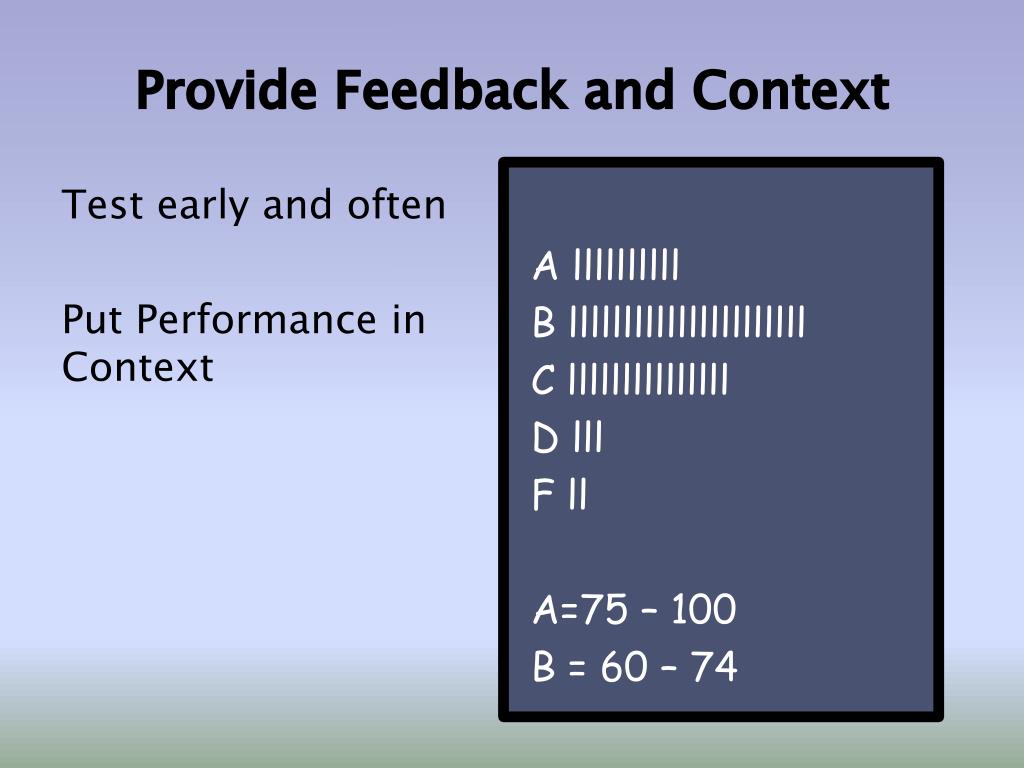 Provide Feedback and Context

Test early and often

Put Performance in Context

A IIIIIIIIII
B IIIIIIIIIIIIIIIIIIIIII
C IIIIIIIIIIIIIII
D III
F II

A=75 – 100
B = 60 – 74